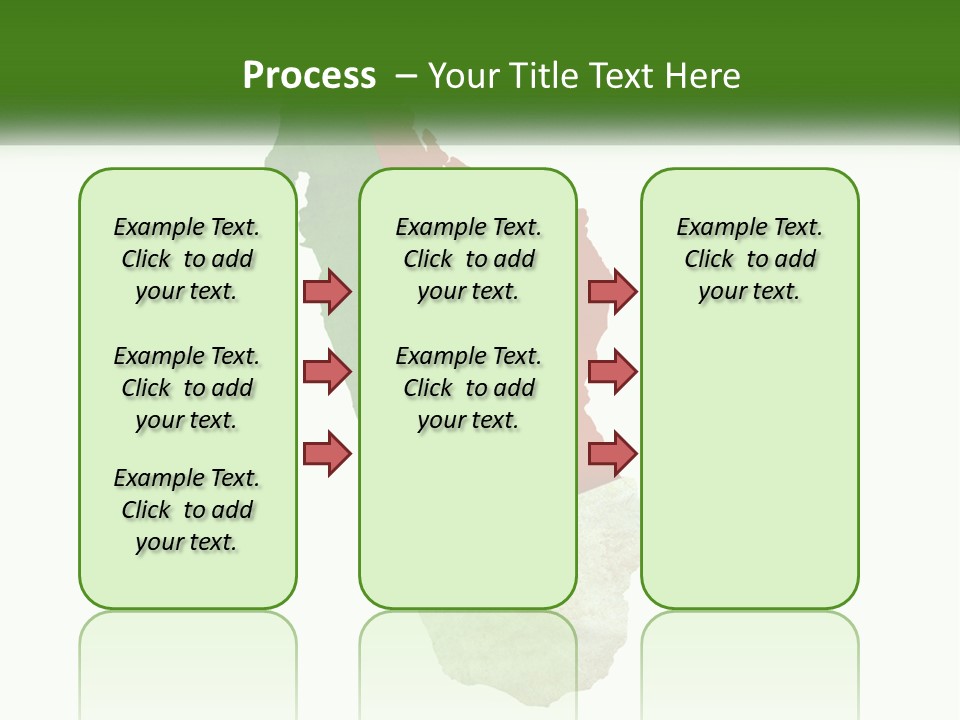 Process – Your Title Text Here

Example Text. Click to add your text.

Example Text. Click to add your text.

Example Text. Click to add your text.

Example Text. Click to add your text.

Example Text. Click to add your text.

Example Text. Click to add your text.